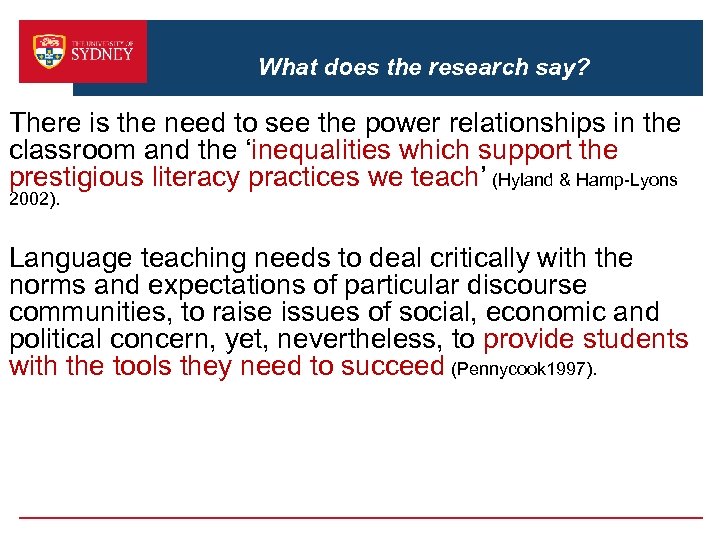 THE UNIVERSITY OF SYDNEY

What does the research say?

There is the need to see the power relationships in the classroom and the ‘inequalities which support the prestigious literacy practices we teach’ (Hyland & Hamp-Lyons 2002).

Language teaching needs to deal critically with the norms and expectations of particular discourse communities, to raise issues of social, economic and political concern, yet, nevertheless, to provide students with the tools they need to succeed (Pennycook1997).